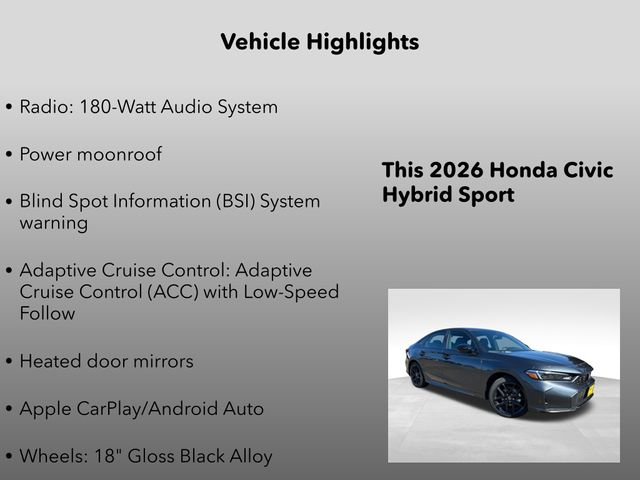 Vehicle Highlights

• Radio: 180-Watt Audio System

• Power moonroof

• Blind Spot Information (BSI) System warning

• Adaptive Cruise Control: Adaptive Cruise Control (ACC) with Low-Speed Follow

• Heated door mirrors

• Apple CarPlay/Android Auto

• Wheels: 18" Gloss Black Alloy

This 2026 Honda Civic Hybrid Sport